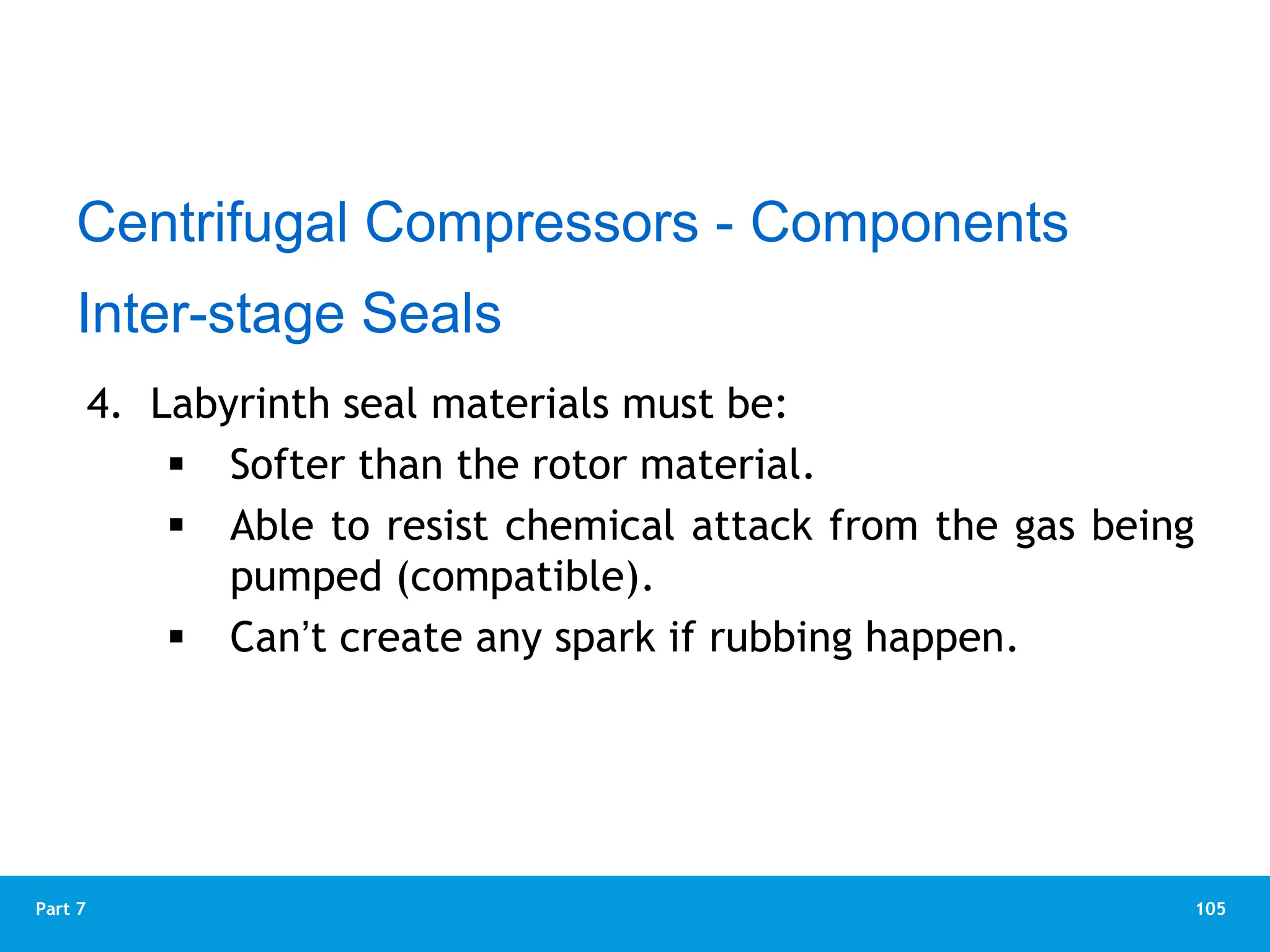 Centrifugal Compressors - Components

Inter-stage Seals

4. Labyrinth seal materials must be:

▪ Softer than the rotor material.

▪ Able to resist chemical attack from the gas being pumped (compatible).

▪ Can’t create any spark if rubbing happen.

Part 7

105